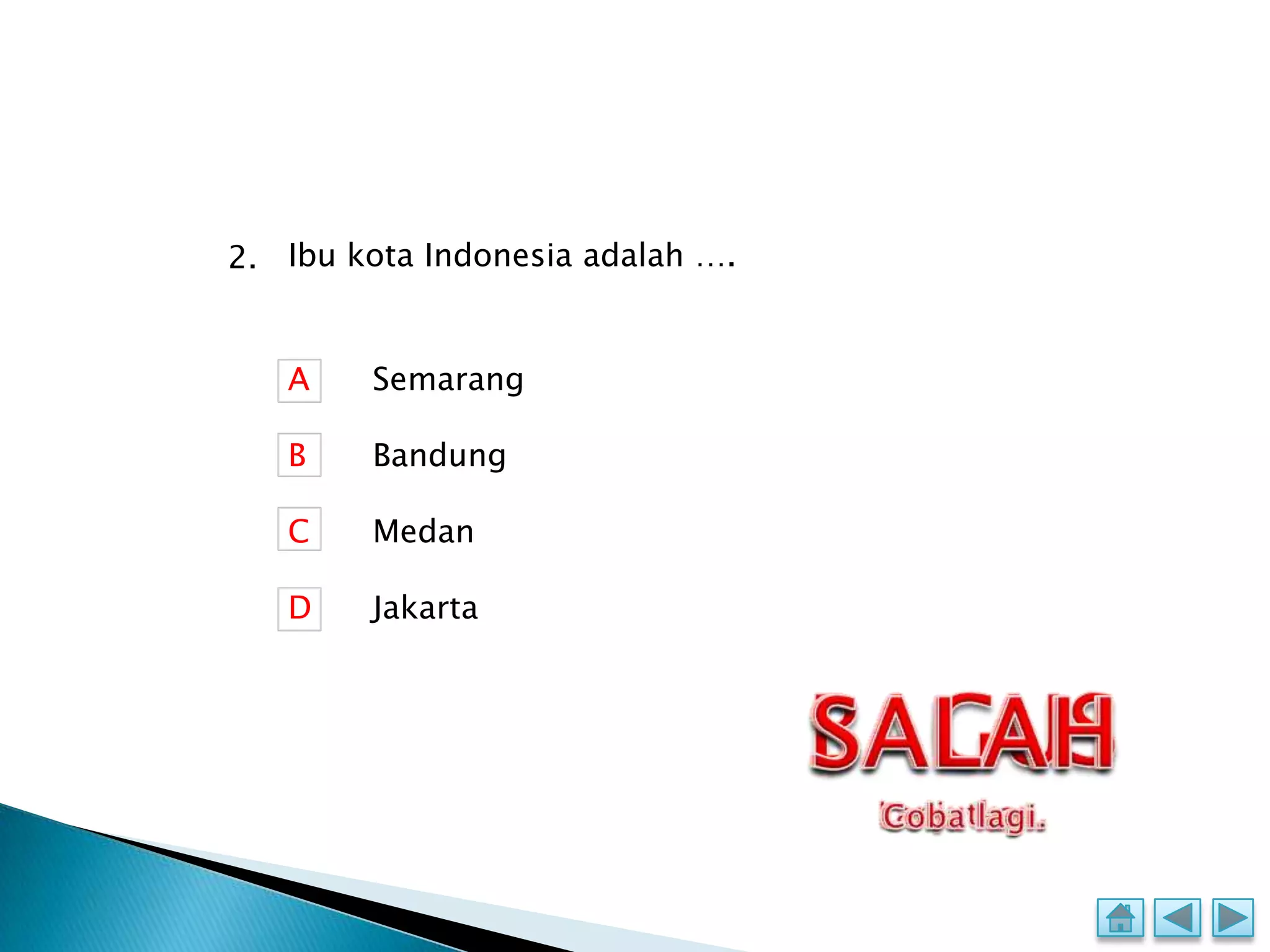 2. Ibu kota Indonesia adalah ….

A Semarang

B Bandung

C Medan

D Jakarta

SALAH

Coba lagi.